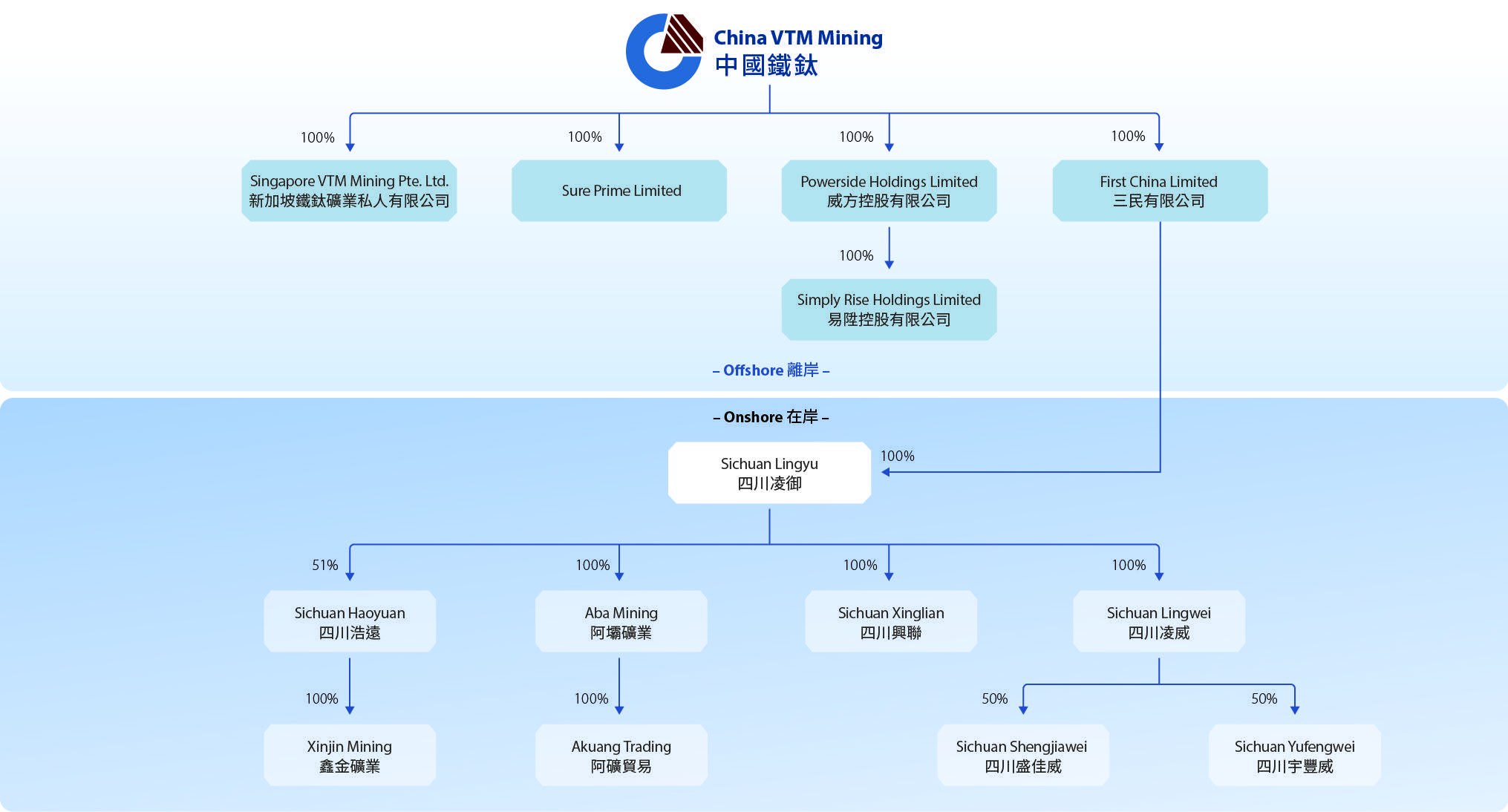 China VTM Mining
中國鐵鈦

100%
Singapore VTM Mining Pte. Ltd.
新加坡鐵鈦礦業私人有限公司

100%
Sure Prime Limited

100%
Powerside Holdings Limited
威方控股有限公司

100%
First China Limited
三民有限公司

100%
Simply Rise Holdings Limited
易陞控股有限公司

– Offshore 離岸 –

– Onshore 在岸 –

Sichuan Lingyu
四川凌御

100%

51%
Sichuan Haoyuan
四川浩遠

100%
Aba Mining
阿壩礦業

100%
Sichuan Xinglian
四川興聯

100%
Sichuan Lingwei
四川凌威

100%
Xinjin Mining
鑫金礦業

100%
Akuang Trading
阿礦貿易

50%
Sichuan Shengjiawei
四川盛佳威

50%
Sichuan Yufengwei
四川宇豐威